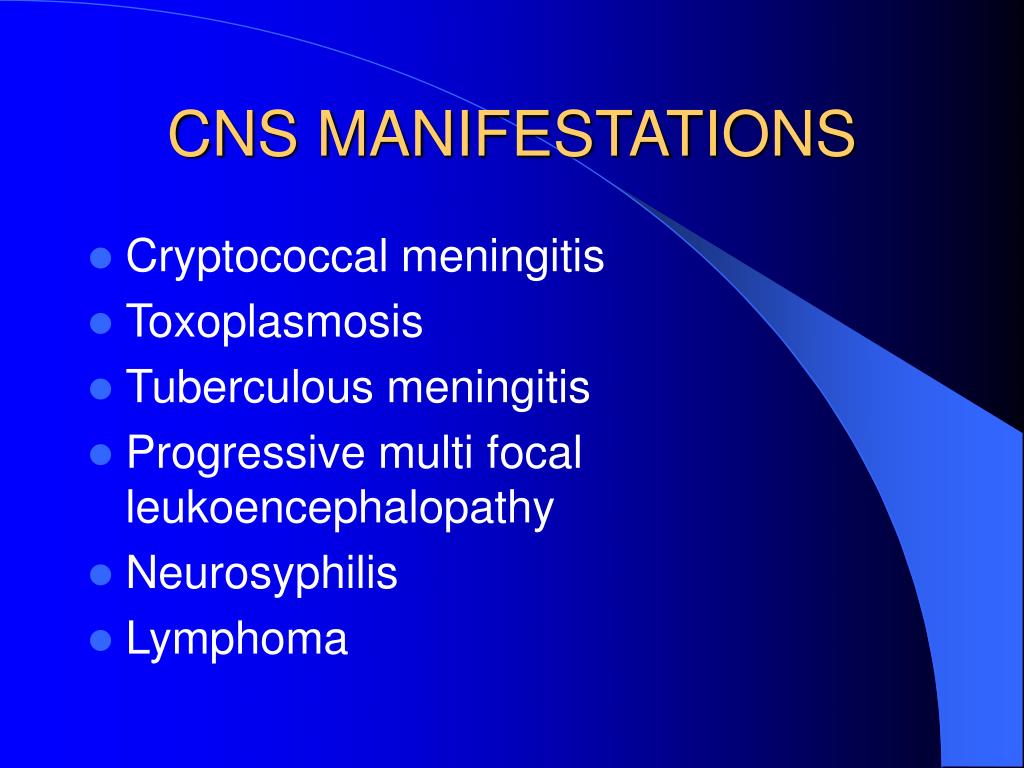 CNS MANIFESTATIONS

- Cryptococcal meningitis
- Toxoplasmosis
- Tuberculous meningitis
- Progressive multi focal leukoencephalopathy
- Neurosyphilis
- Lymphoma